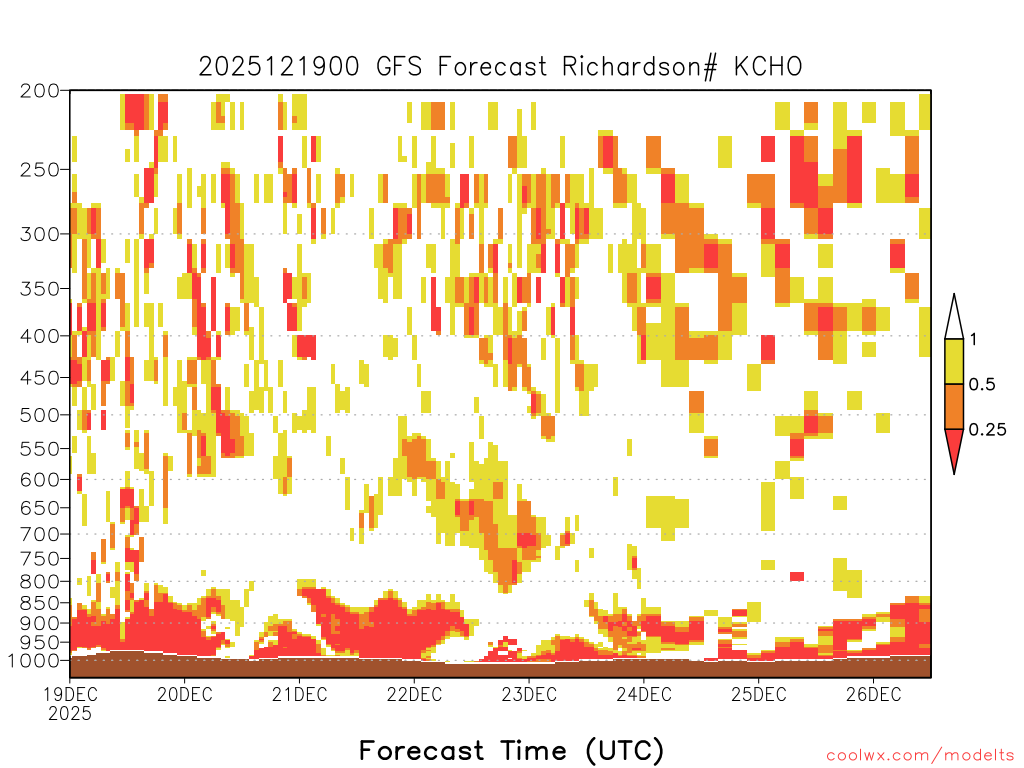 2025121900 GFS Forecast Richardson# KCHO

200
250
300
350
400
450
500
550
600
650
700
750
800
850
900
950
1000

1
0.5
0.25

19DEC
2025
20DEC
21DEC
22DEC
23DEC
24DEC
25DEC
26DEC

Forecast Time (UTC)

coolwx.com/modelts